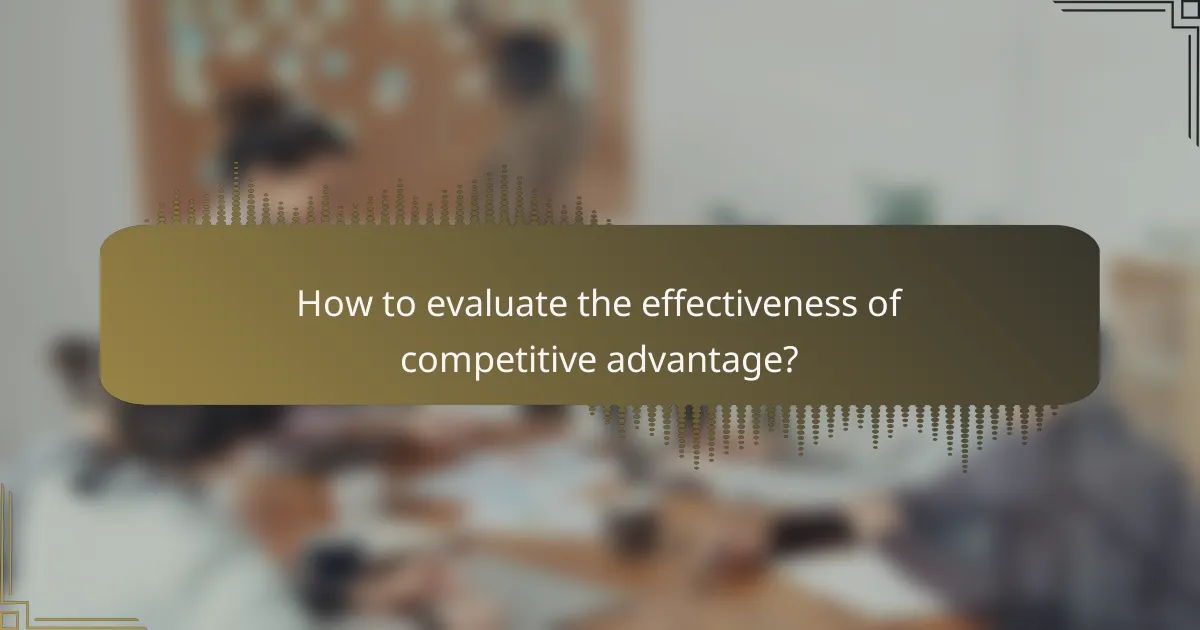 How to evaluate the effectiveness of competitive advantage?